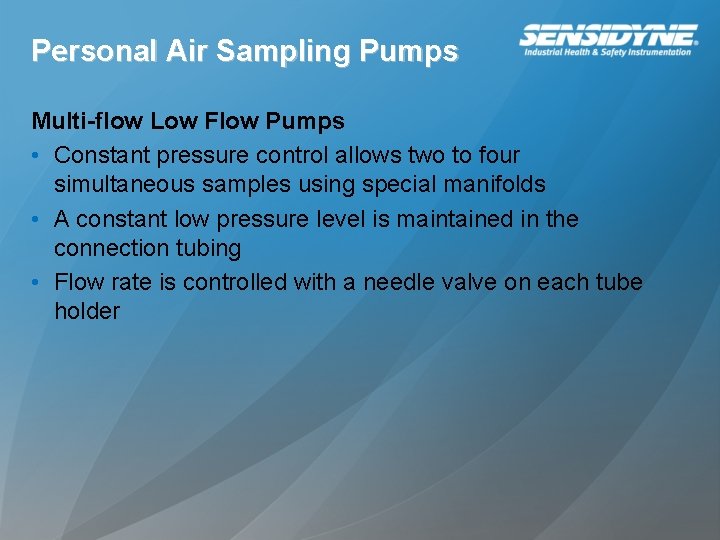 Personal Air Sampling Pumps

SENSIDYNE®
Industrial Health & Safety Instrumentation

Multi-flow Low Flow Pumps

• Constant pressure control allows two to four simultaneous samples using special manifolds

• A constant low pressure level is maintained in the connection tubing

• Flow rate is controlled with a needle valve on each tube holder